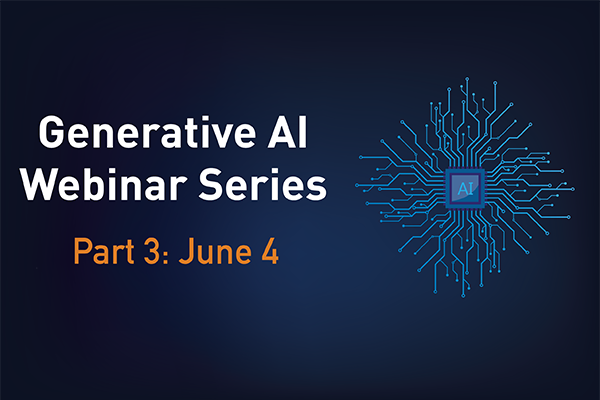 Generative AI
Webinar Series

Part 3: June 4

AI